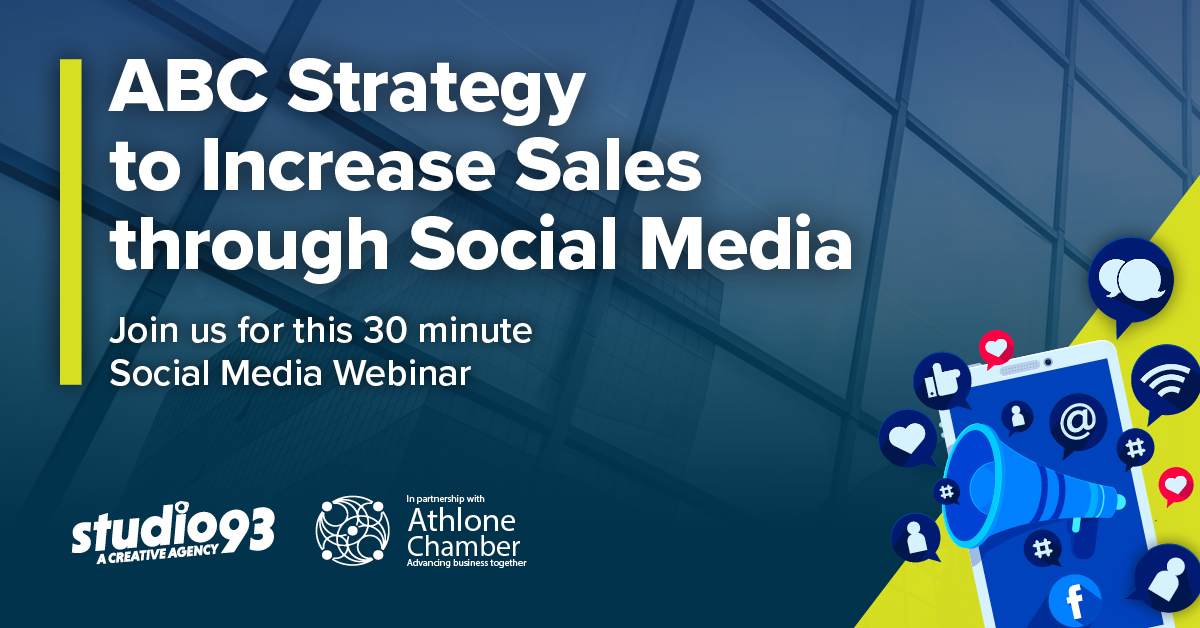 ABC Strategy to Increase Sales through Social Media

Join us for this 30 minute Social Media Webinar

studio93
A CREATIVE AGENCY

In partnership with
Athlone Chamber
Advancing business together

@
#
#
#
f